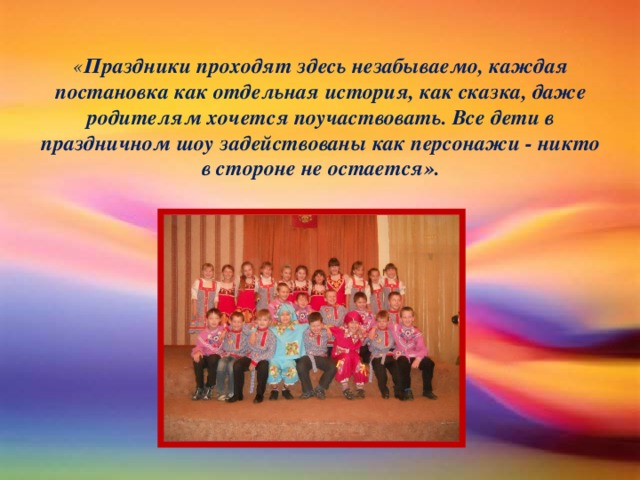 «Праздники проходят здесь незабываемо, каждая постановка как отдельная история, как сказка, даже родителям хочется поучаствовать. Все дети в праздничном шоу задействованы как персонажи - никто в стороне не остается».